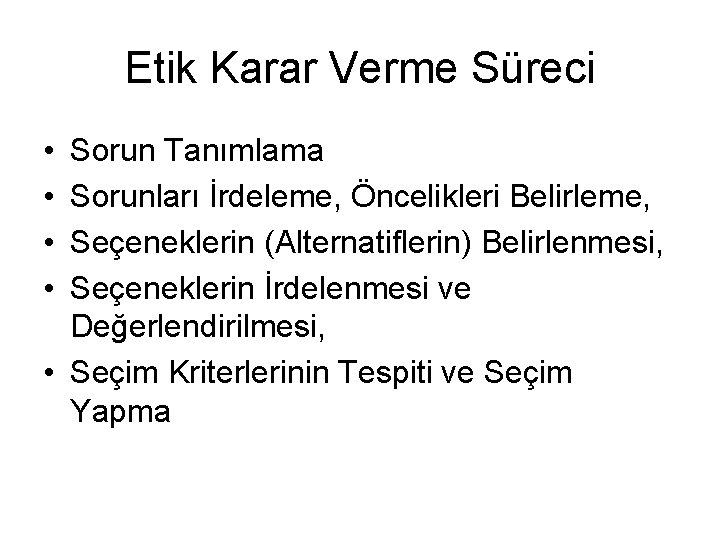 Etik Karar Verme Süreci

• Sorun Tanımlama
• Sorunları İrdeleme, Öncelikleri Belirleme,
• Seçeneklerin (Alternatiflerin) Belirlenmesi,
• Seçeneklerin İrdelenmesi ve Değerlendirilmesi,
• Seçim Kriterlerinin Tespiti ve Seçim Yapma